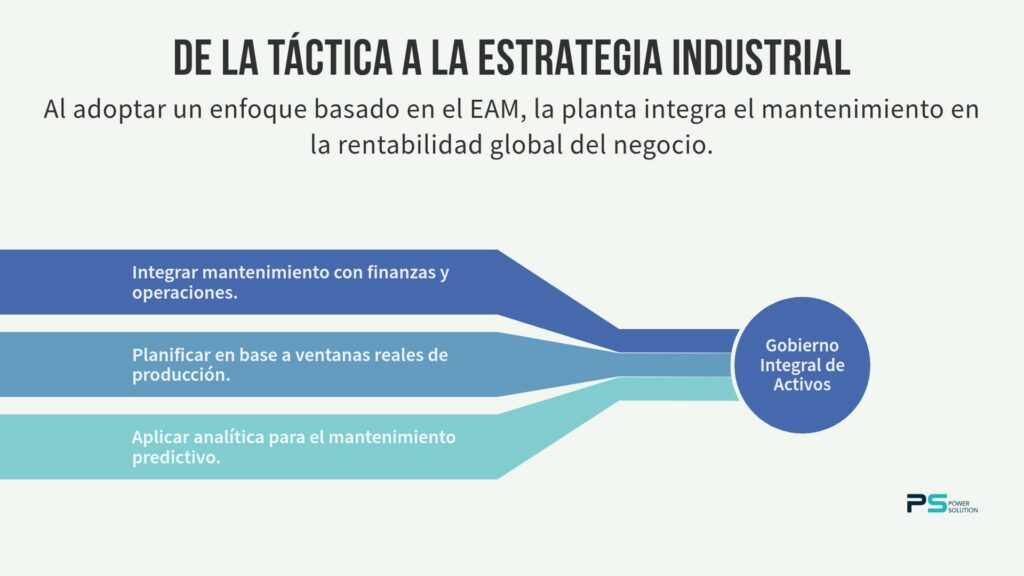 DE LA TÁCTICA A LA ESTRATEGIA INDUSTRIAL

Al adoptar un enfoque basado en el EAM, la planta integra el mantenimiento en la rentabilidad global del negocio.

Integrar mantenimiento con finanzas y operaciones.

Planificar en base a ventanas reales de producción.

Aplicar analítica para el mantenimiento predictivo.

Gobierno Integral de Activos

PS POWER SOLUTION